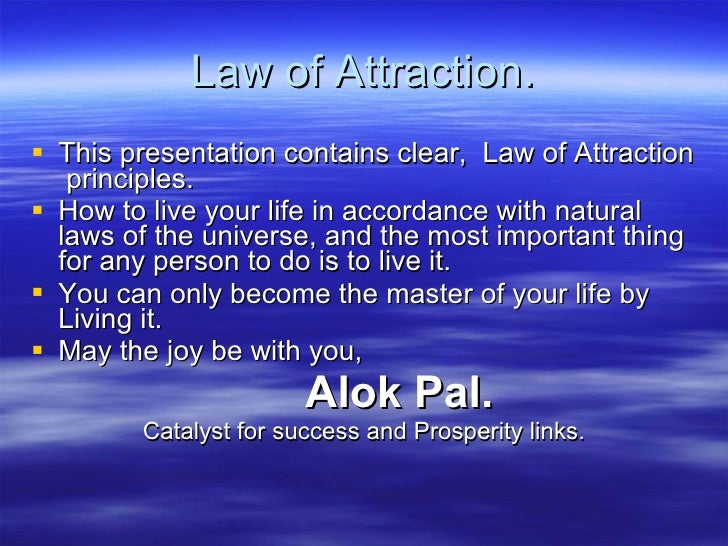 Law of Attraction.

- This presentation contains clear, Law of Attraction principles.
- How to live your life in accordance with natural laws of the universe, and the most important thing for any person to do is to live it.
- You can only become the master of your life by Living it.
- May the joy be with you,

Alok Pal.

Catalyst for success and Prosperity links.